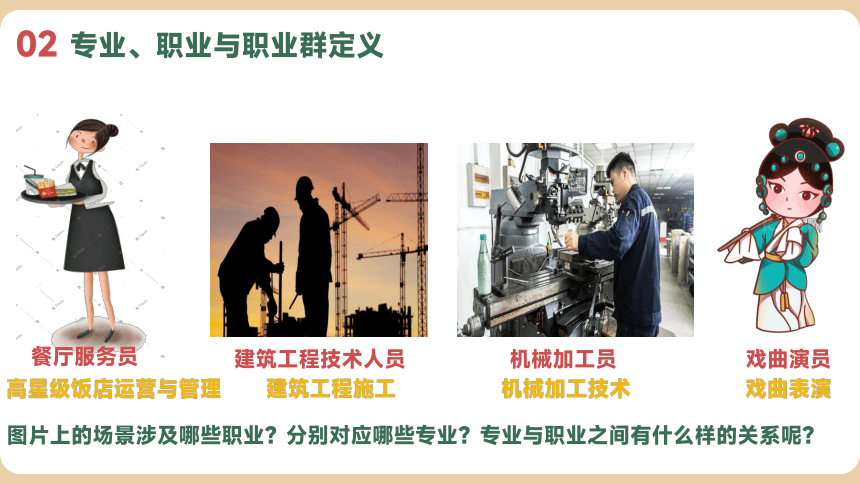 02 专业、职业与职业群定义

餐厅服务员
高星级饭店运营与管理

建筑工程技术人员
建筑工程施工

机械加工员
机械加工技术

戏曲演员
戏曲表演

图片上的场景涉及哪些职业？分别对应哪些专业？专业与职业之间有什么样的关系呢？